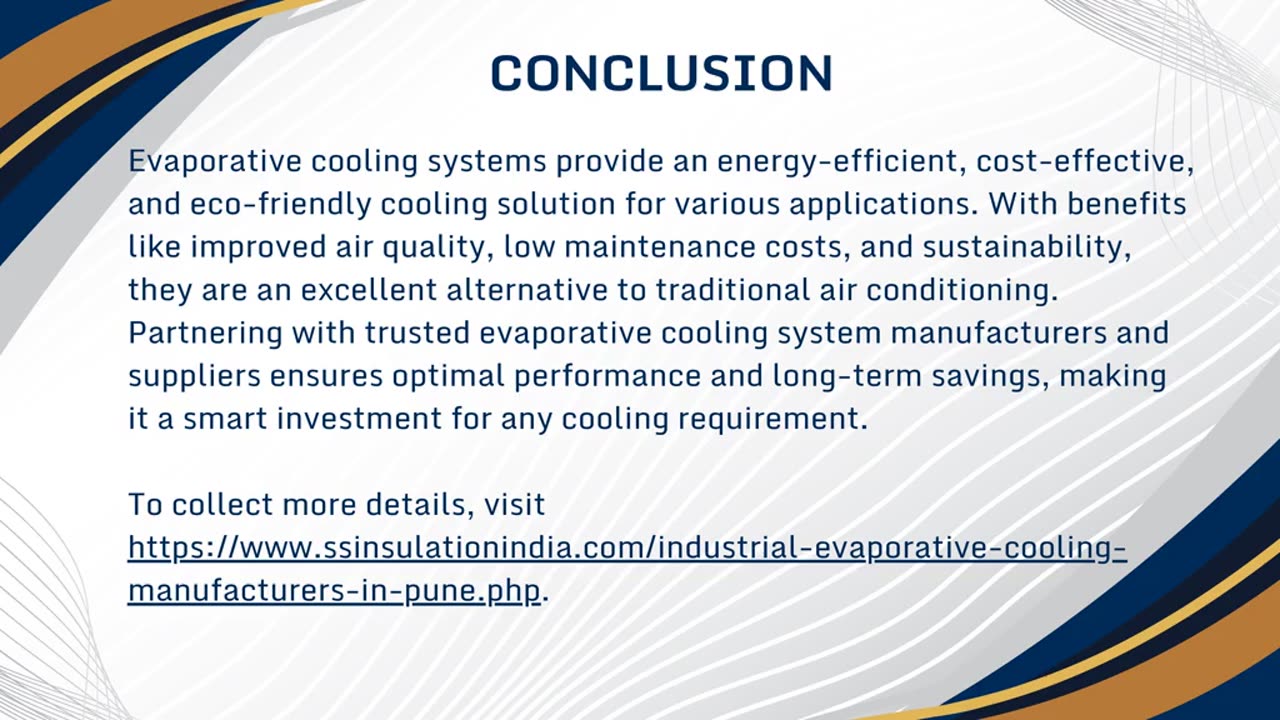 CONCLUSION

Evaporative cooling systems provide an energy-efficient, cost-effective, and eco-friendly cooling solution for various applications. With benefits like improved air quality, low maintenance costs, and sustainability, they are an excellent alternative to traditional air conditioning. Partnering with trusted evaporative cooling system manufacturers and suppliers ensures optimal performance and long-term savings, making it a smart investment for any cooling requirement.

To collect more details, visit https://www.ssinsulationindia.com/industrial-evaporative-cooling-manufacturers-in-pune.php.